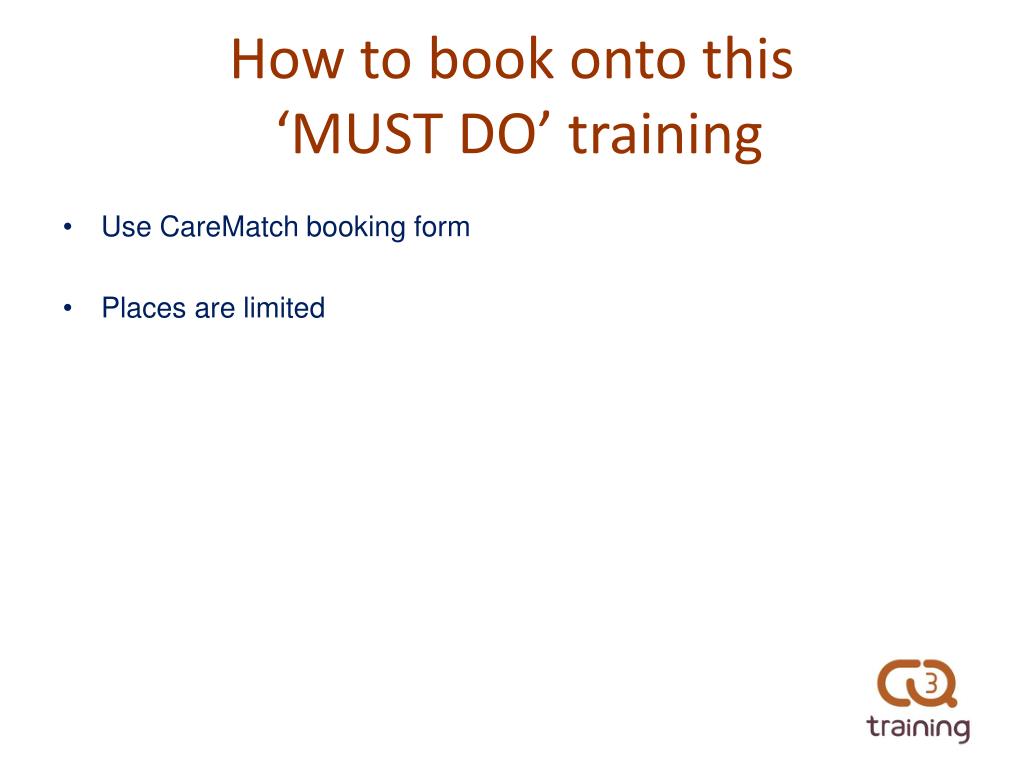 How to book onto this ‘MUST DO’ training

• Use CareMatch booking form

• Places are limited

CQ3
training